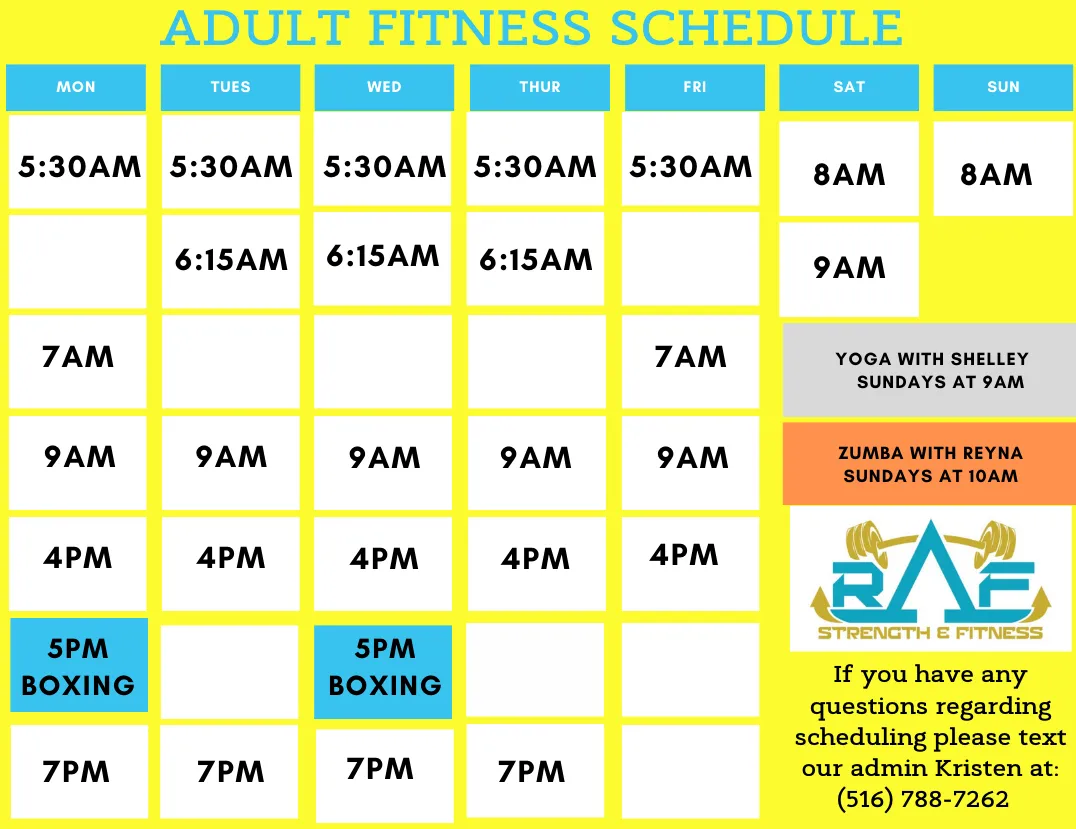 ADULT FITNESS SCHEDULE

| MON | TUES | WED | THUR | FRI | SAT | SUN |
|---|---|---|---|---|---|---|
| 5:30AM | 5:30AM | 5:30AM | 5:30AM | 5:30AM | 8AM | 8AM |
| | 6:15AM | 6:15AM | 6:15AM | | 9AM | |
| 7AM | | | | 7AM | | |
| 9AM | 9AM | 9AM | 9AM | 9AM | | |
| 4PM | 4PM | 4PM | 4PM | 4PM | | |
| 5PM BOXING | | 5PM BOXING | | | | |
| 7PM | 7PM | 7PM | 7PM | | | |

YOGA WITH SHELLEY SUNDAYS AT 9AM

ZUMBA WITH REYNA SUNDAYS AT 10AM

RAF
STRENGTH & FITNESS

If you have any questions regarding scheduling please text our admin Kristen at: (516) 788-7262